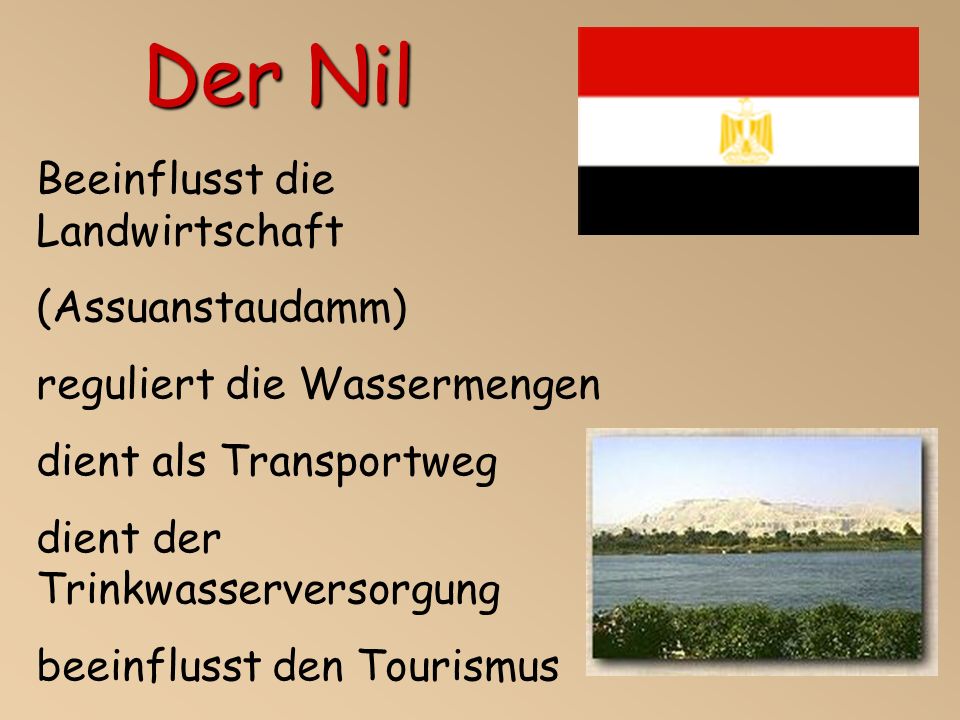 Der Nil

Beeinflusst die Landwirtschaft

(Assuanstaudamm)

reguliert die Wassermengen

dient als Transportweg

dient der Trinkwasserversorgung

beeinflusst den Tourismus